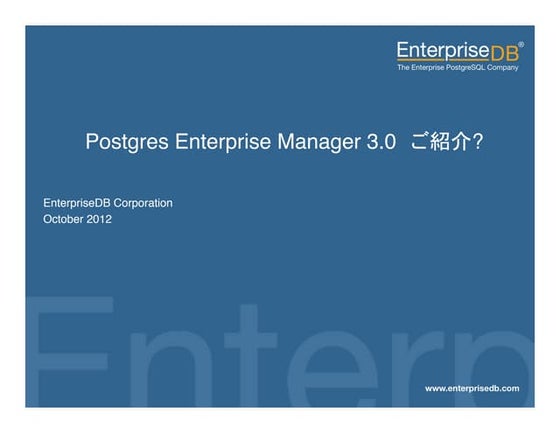 EnterpriseDB®
The Enterprise PostgreSQL Company

Postgres Enterprise Manager 3.0 ご紹介?

EnterpriseDB Corporation
October 2012

Enterp

www.enterprisedb.com